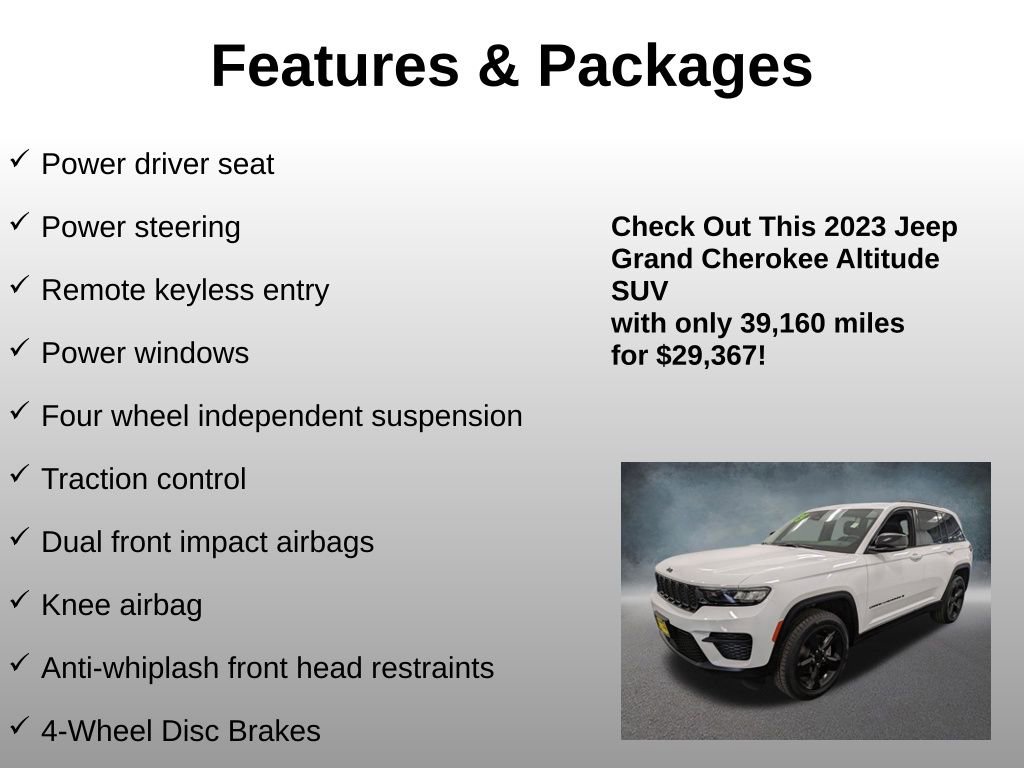 Features & Packages

✓ Power driver seat

✓ Power steering

✓ Remote keyless entry

✓ Power windows

✓ Four wheel independent suspension

✓ Traction control

✓ Dual front impact airbags

✓ Knee airbag

✓ Anti-whiplash front head restraints

✓ 4-Wheel Disc Brakes

Check Out This 2023 Jeep Grand Cherokee Altitude SUV
with only 39,160 miles
for $29,367!